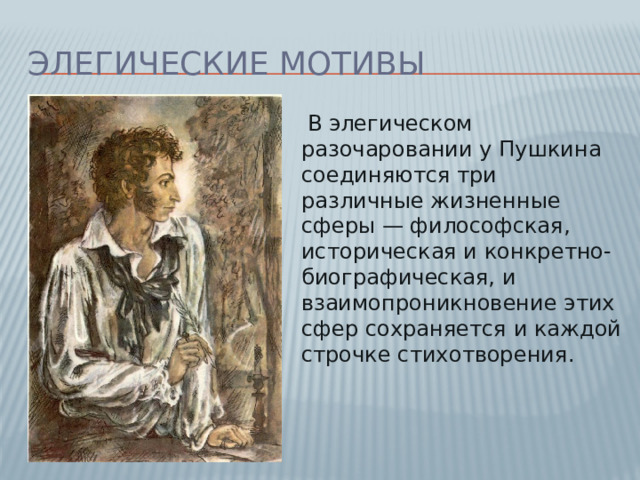 ЭЛЕГИЧЕСКИЕ МОТИВЫ

В элегическом разочаровании у Пушкина соединяются три различные жизненные сферы — философская, историческая и конкретно-биографическая, и взаимопроникновение этих сфер сохраняется и каждой строчке стихотворения.